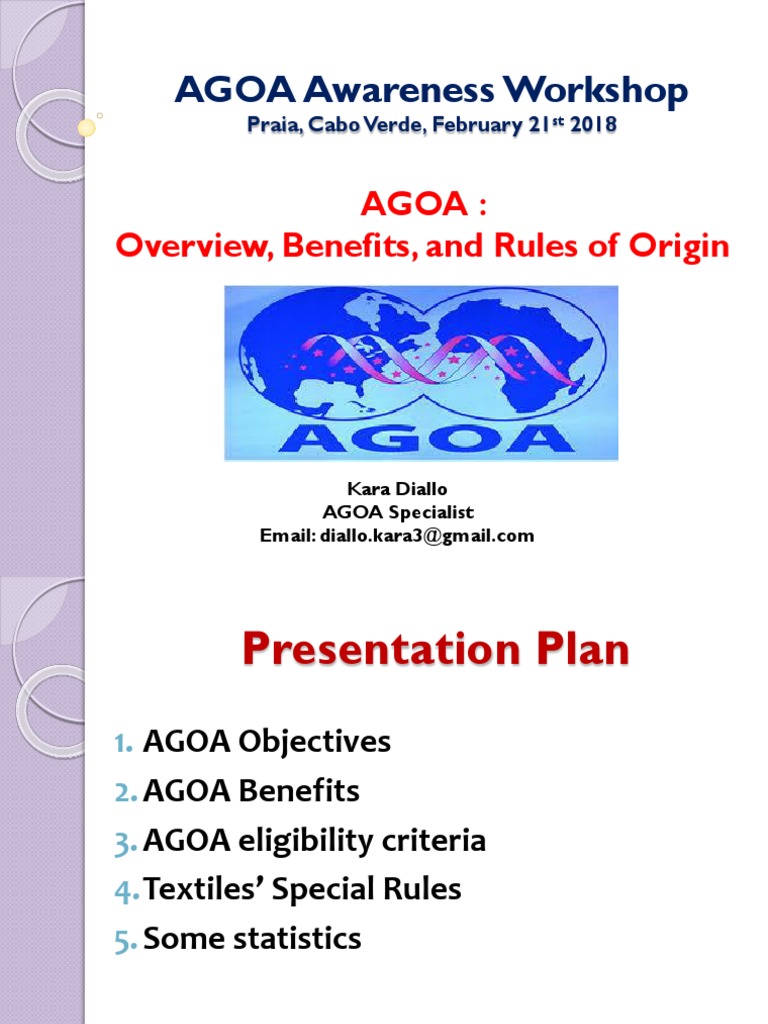 AGOA Awareness Workshop
Praia, Cabo Verde, February 21$^{st}$ 2018

AGOA :
Overview, Benefits, and Rules of Origin

AGOA

Kara Diallo
AGOA Specialist
Email: diallo.kara3@gmail.com

Presentation Plan

1. AGOA Objectives
2. AGOA Benefits
3. AGOA eligibility criteria
4. Textiles' Special Rules
5. Some statistics